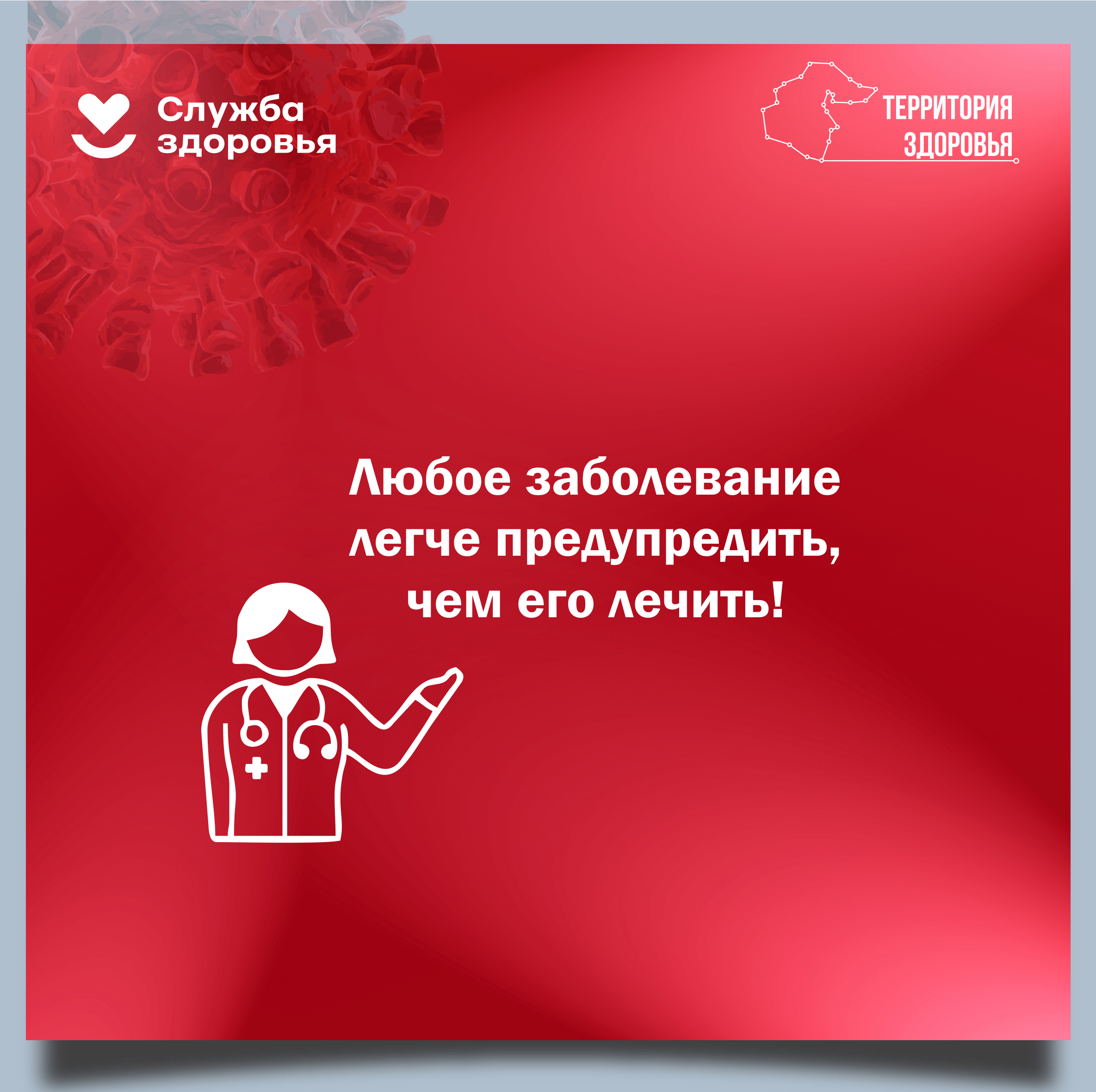 Служба здоровья

ТЕРРИТОРИЯ ЗДОРОВЬЯ

Любое заболевание легче предупредить, чем его лечить!